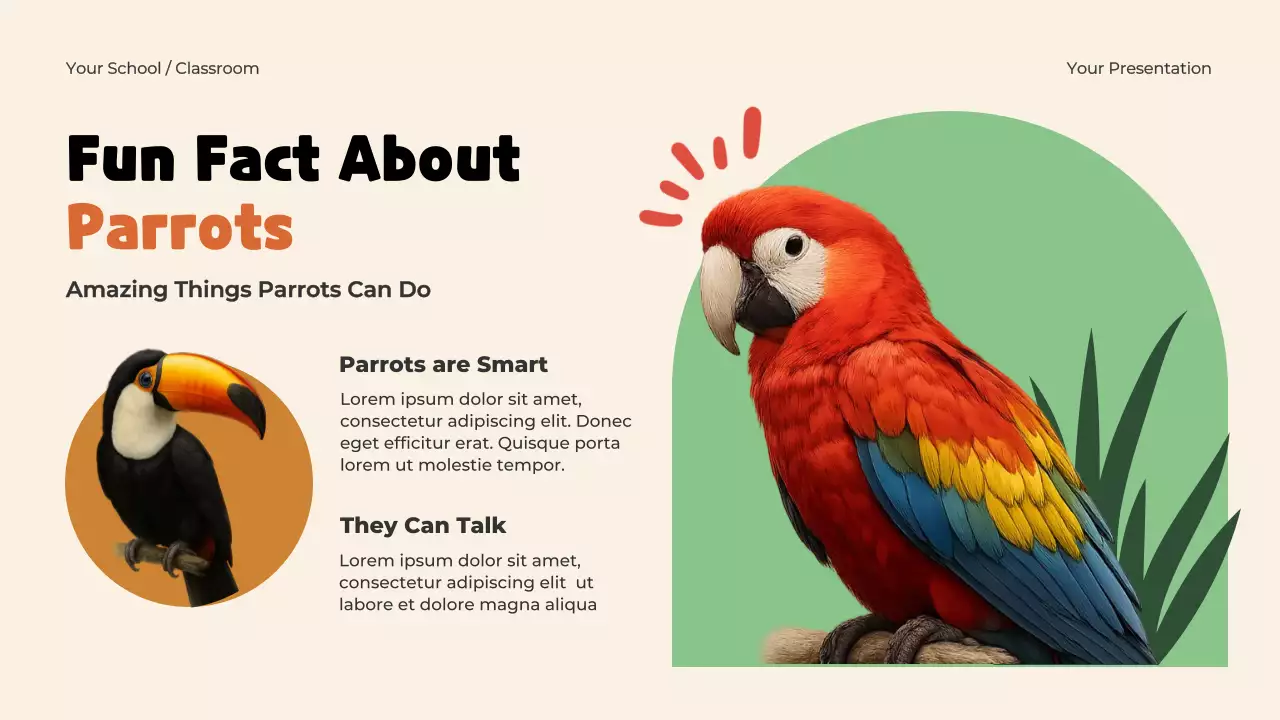 Your School / Classroom

Your Presentation

Fun Fact About
Parrots

Amazing Things Parrots Can Do

Parrots are Smart

Lorem ipsum dolor sit amet, consectetur adipiscing elit. Donec eget efficitur erat. Quisque porta lorem ut molestie tempor.

They Can Talk

Lorem ipsum dolor sit amet, consectetur adipiscing elit ut labore et dolore magna aliqua